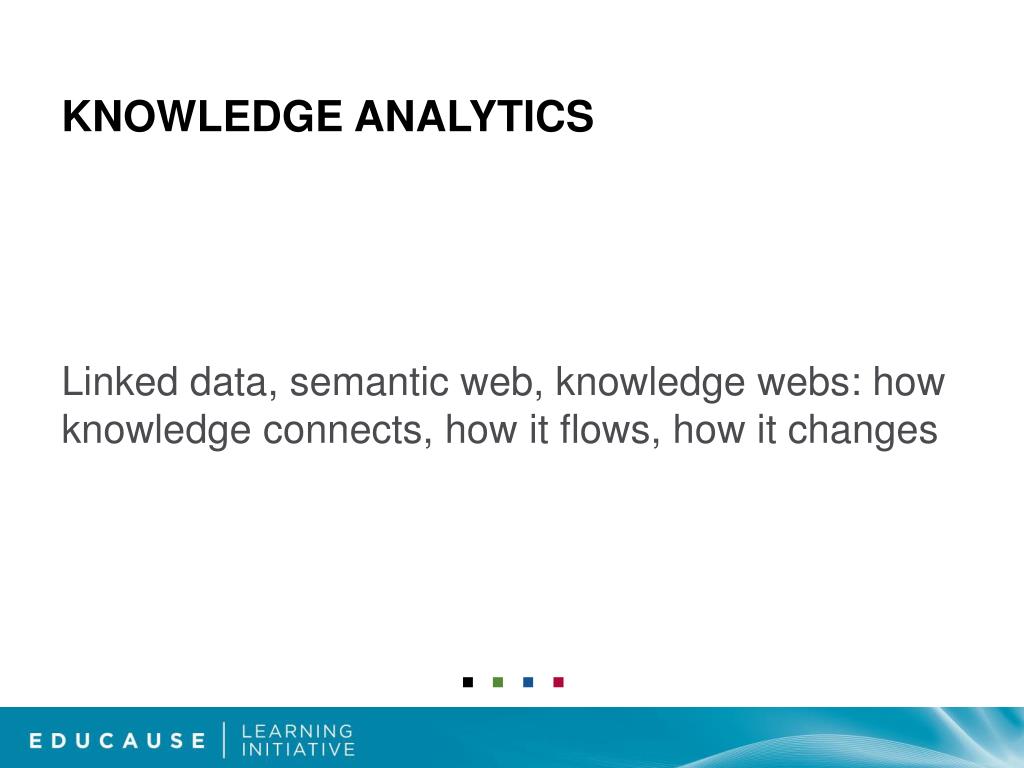 KNOWLEDGE ANALYTICS

Linked data, semantic web, knowledge webs: how knowledge connects, how it flows, how it changes

EDUCAUSE | LEARNING INITIATIVE